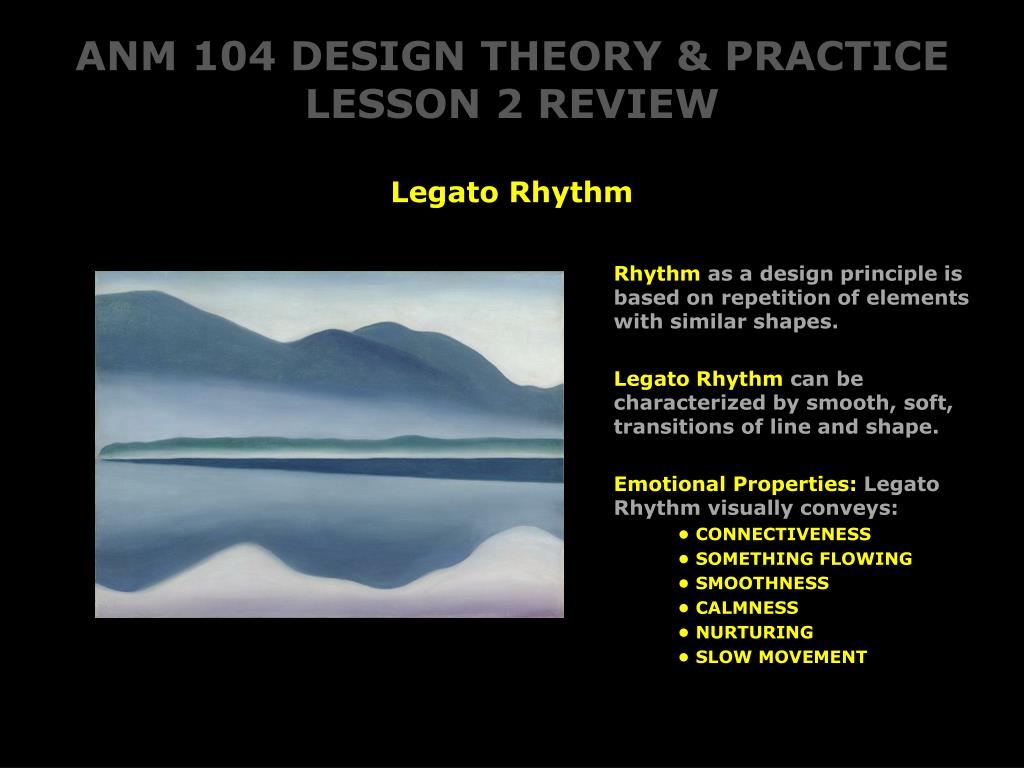 ANM 104 DESIGN THEORY & PRACTICE
LESSON 2 REVIEW

Legato Rhythm

Rhythm as a design principle is based on repetition of elements with similar shapes.

Legato Rhythm can be characterized by smooth, soft, transitions of line and shape.

Emotional Properties: Legato Rhythm visually conveys:
• CONNECTIVENESS
• SOMETHING FLOWING
• SMOOTHNESS
• CALMNESS
• NURTURING
• SLOW MOVEMENT